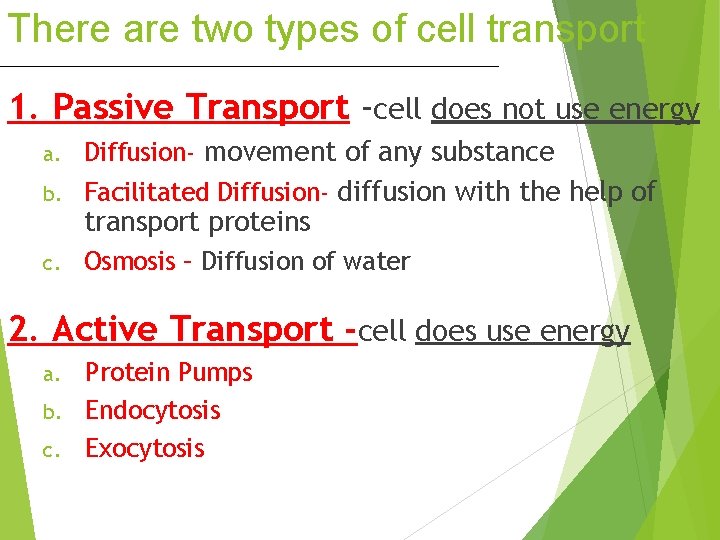 There are two types of cell transport

1. Passive Transport -cell does not use energy

a. Diffusion- movement of any substance
b. Facilitated Diffusion- diffusion with the help of transport proteins
c. Osmosis – Diffusion of water

2. Active Transport -cell does use energy

a. Protein Pumps
b. Endocytosis
c. Exocytosis